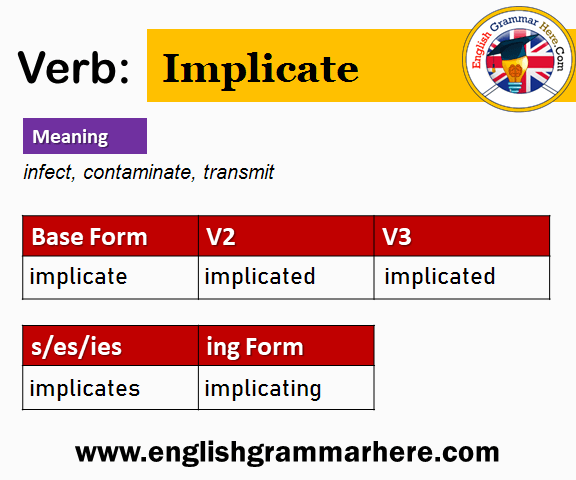 Verb: Implicate

English Grammar Here.Com

Meaning

infect, contaminate, transmit

| Base Form | V2 | V3 |
|---|---|---|
| implicate | implicated | implicated |

| s/es/ies | ing Form |
|---|---|
| implicates | implicating |

www.englishgrammarhere.com